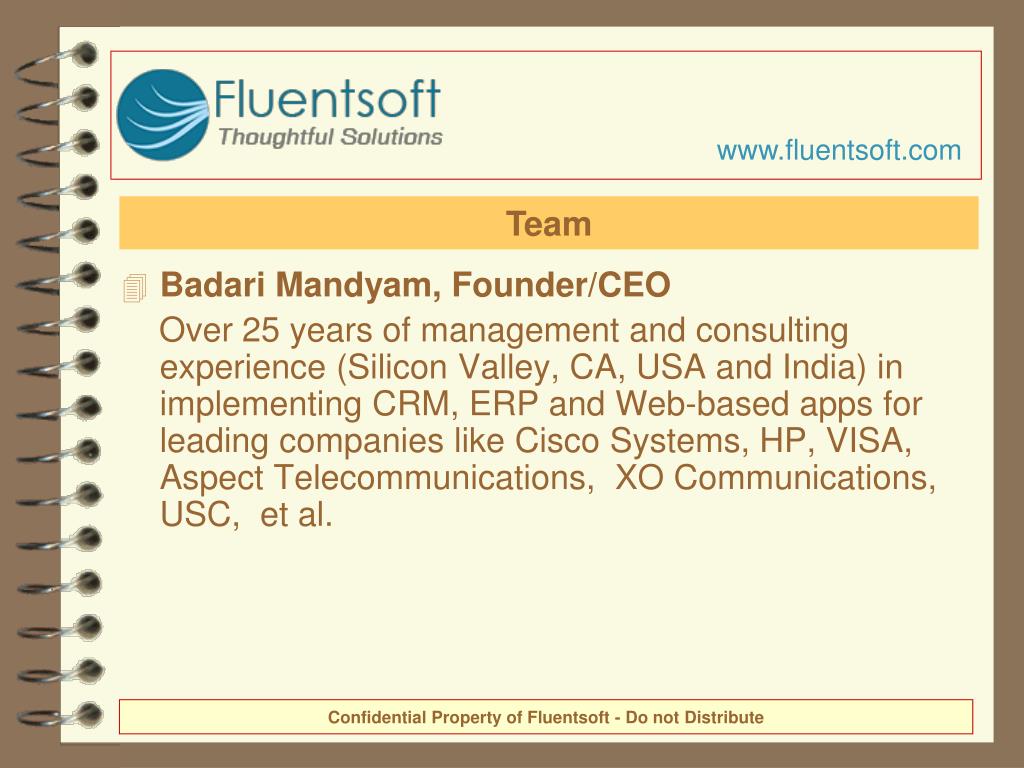 Fluentsoft
Thoughtful Solutions

www.fluentsoft.com

Team

Badari Mandyam, Founder/CEO

Over 25 years of management and consulting experience (Silicon Valley, CA, USA and India) in implementing CRM, ERP and Web-based apps for leading companies like Cisco Systems, HP, VISA, Aspect Telecommunications, XO Communications, USC, et al.

Confidential Property of Fluentsoft - Do not Distribute